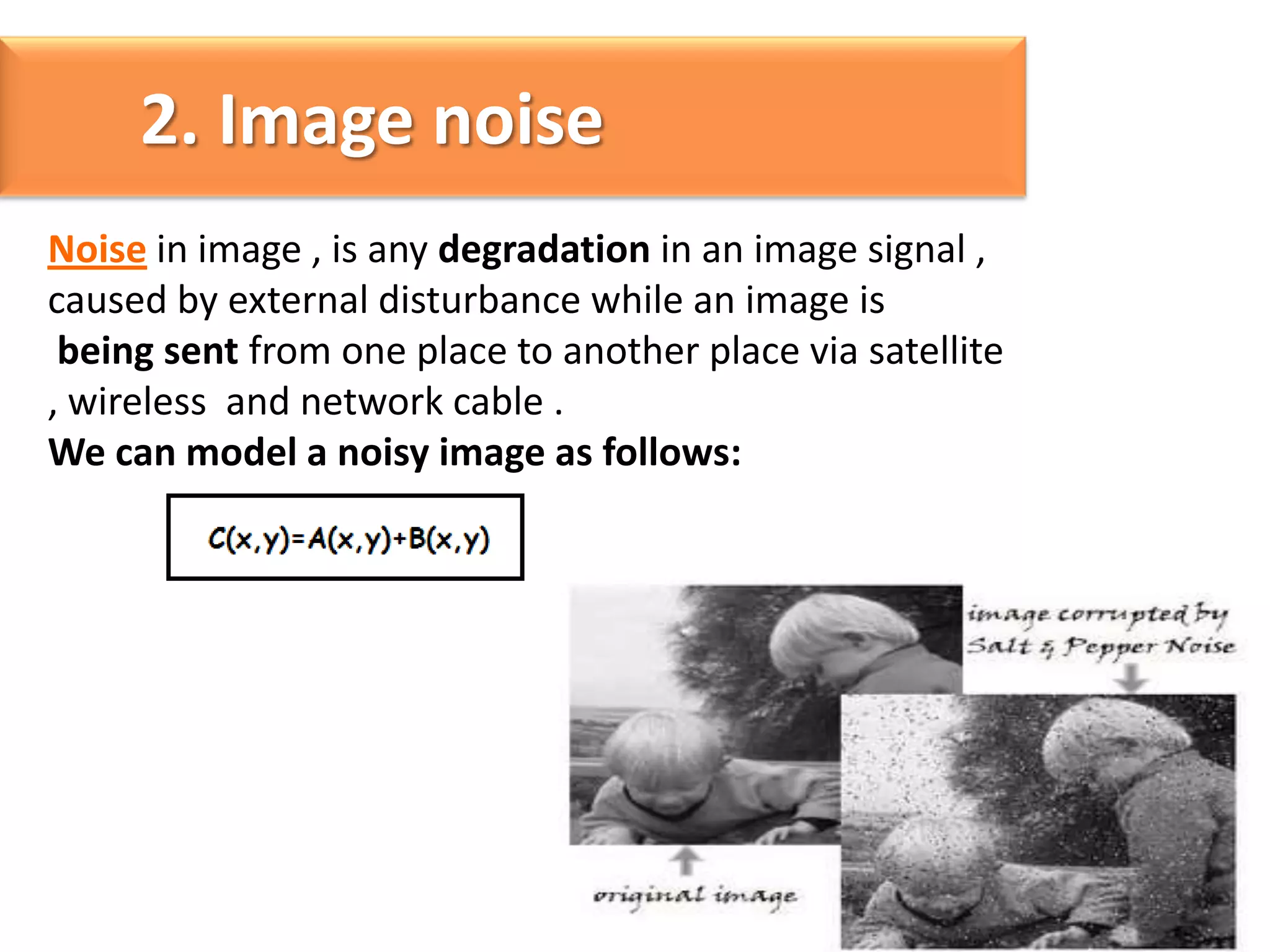 2. Image noise

Noise in image , is any degradation in an image signal , caused by external disturbance while an image is being sent from one place to another place via satellite , wireless and network cable .
We can model a noisy image as follows:

$C(x,y)=A(x,y)+B(x,y)$

image corrupted by Salt & Pepper Noise

original image